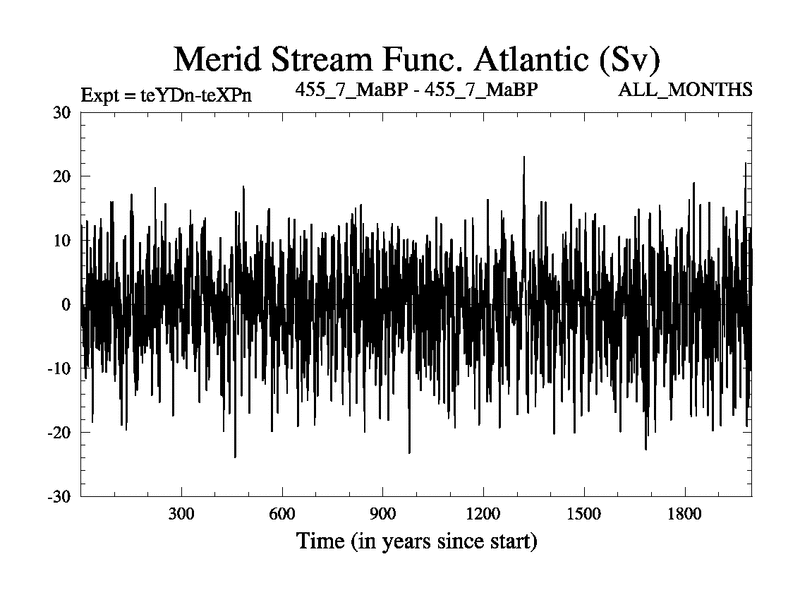 Merid Stream Func. Atlantic (Sv)

Expt = teYDn-teXPn

455_7_MaBP - 455_7_MaBP

ALL_MONTHS

30
20
10
0
-10
-20
-30

300
600
900
1200
1500
1800

Time (in years since start)